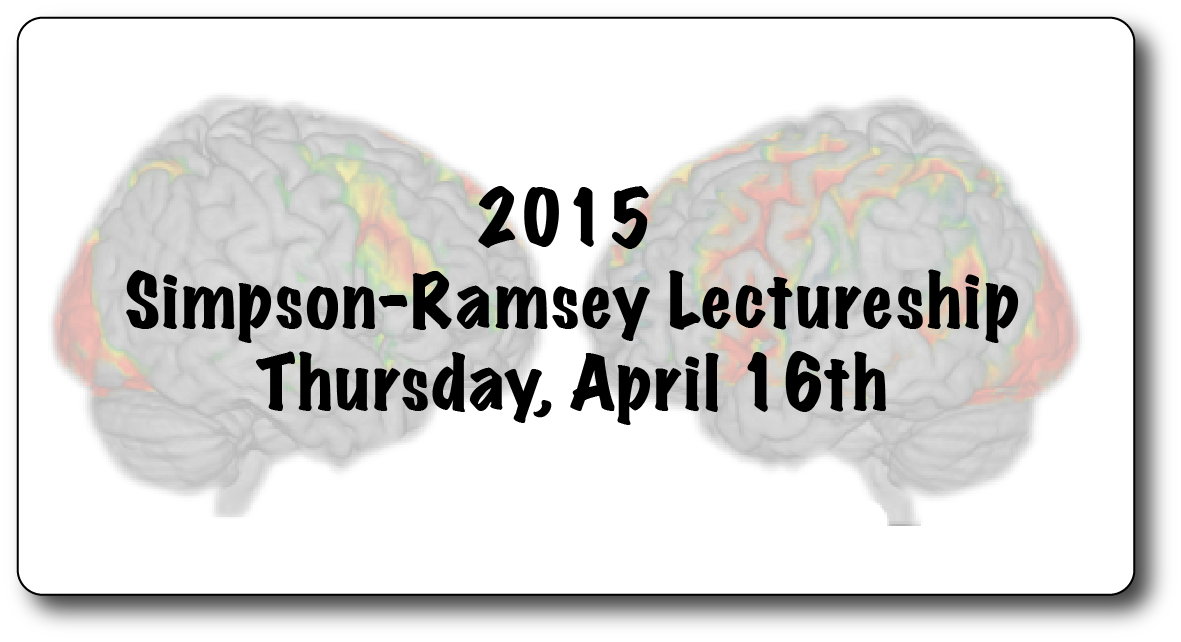 2015
Simpson-Ramsey Lectureship
Thursday, April 16th